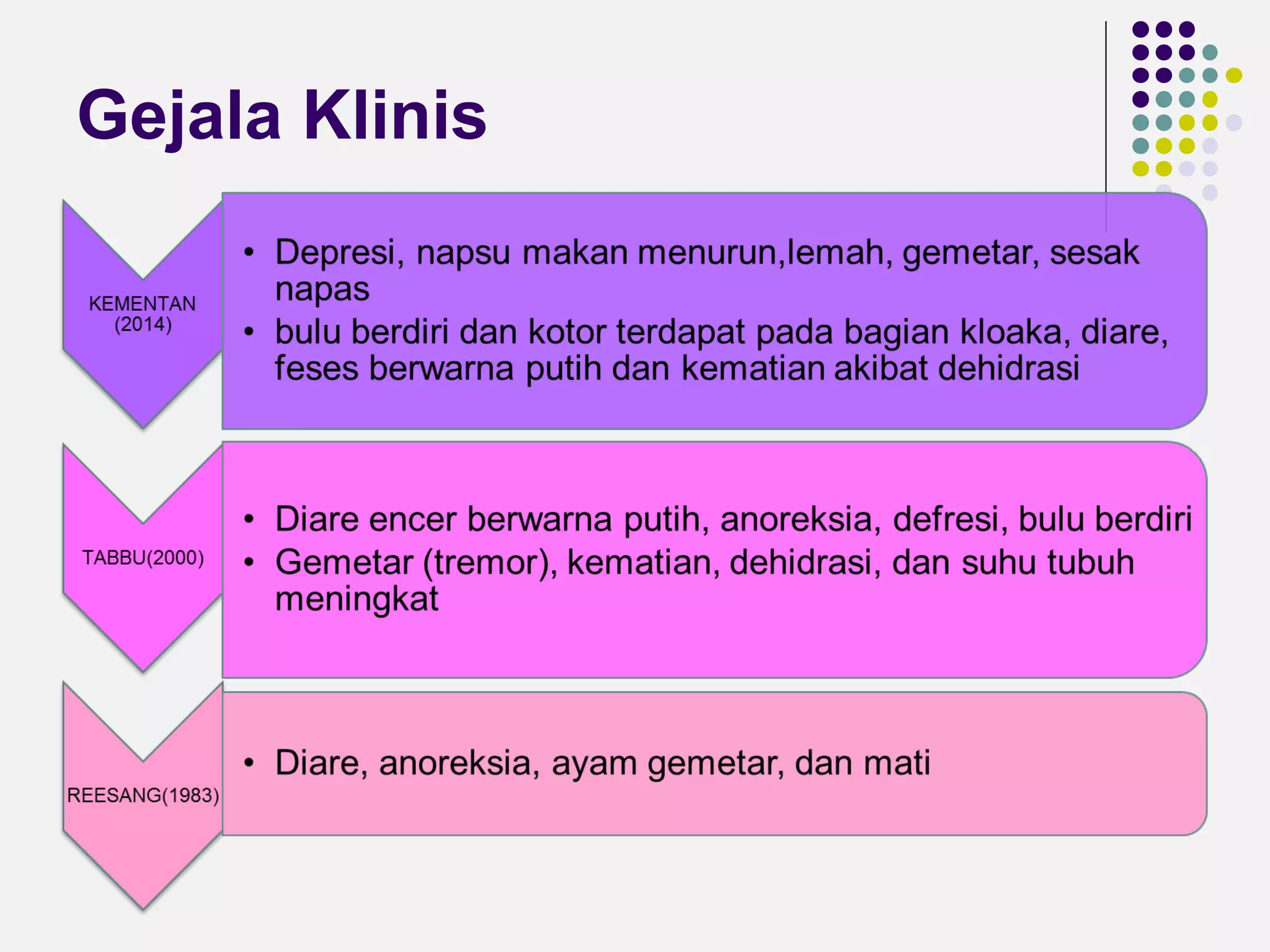 Gejala Klinis

KEMENTAN (2014)

• Depresi, napsu makan menurun,lemah, gemetar, sesak napas
• bulu berdiri dan kotor terdapat pada bagian kloaka, diare, feses berwarna putih dan kematian akibat dehidrasi

TABBU(2000)

• Diare encer berwarna putih, anoreksia, defresi, bulu berdiri
• Gemetar (tremor), kematian, dehidrasi, dan suhu tubuh meningkat

REESANG(1983)

• Diare, anoreksia, ayam gemetar, dan mati